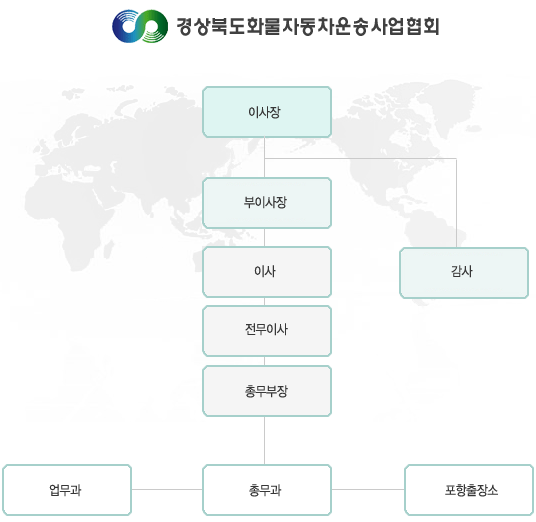 경상북도화물자동차운송사업협회

이사장

부이사장

이사

감사

전무이사

총무부장

업무과

총무과

포항출장소